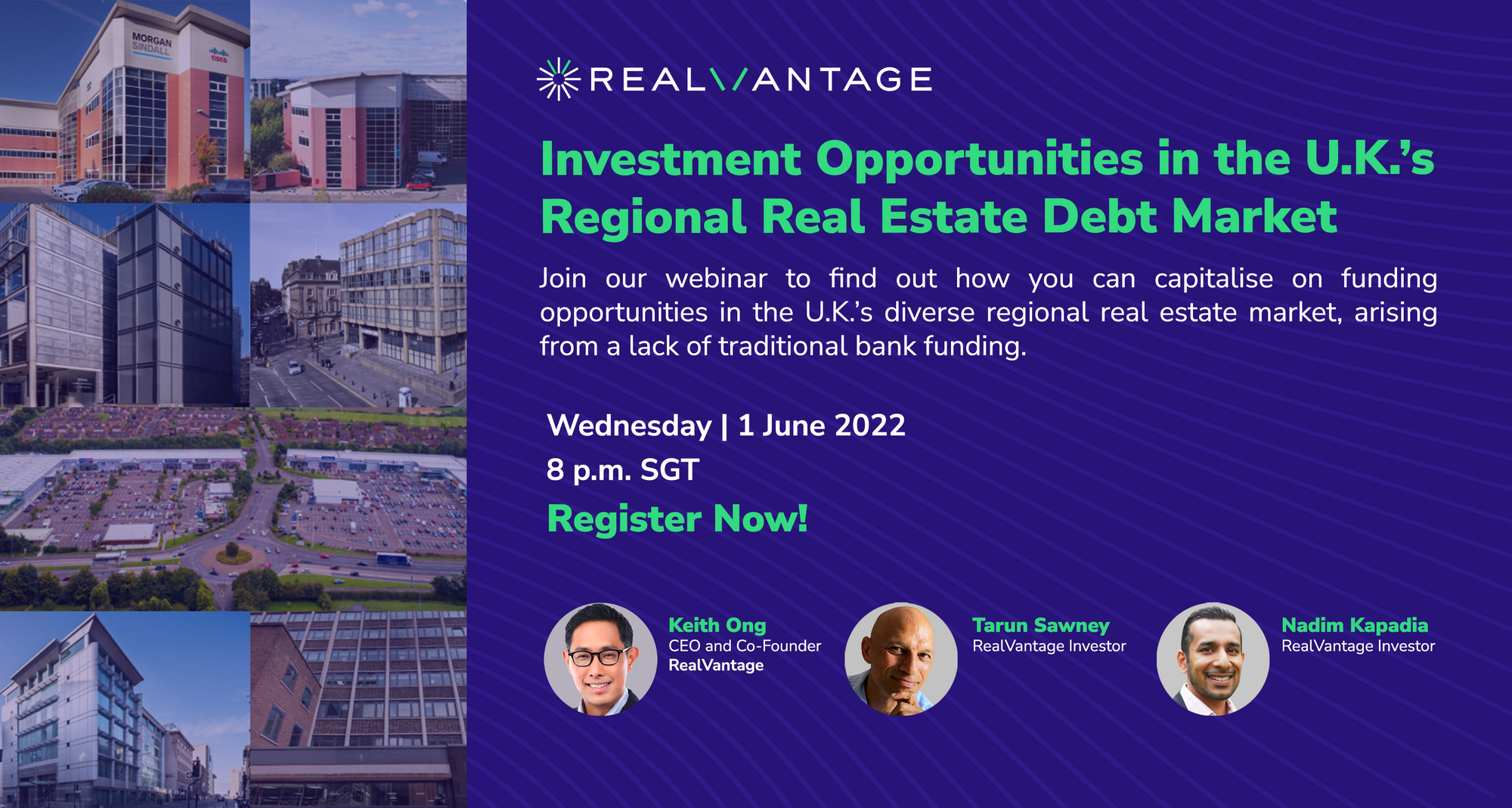 MORGAN SINDALL

cisco

REALVANTAGE

Investment Opportunities in the U.K.'s Regional Real Estate Debt Market

Join our webinar to find out how you can capitalise on funding opportunities in the U.K.'s diverse regional real estate market, arising from a lack of traditional bank funding.

Wednesday | 1 June 2022
8 p.m. SGT
Register Now!

Keith Ong
CEO and Co-Founder
RealVantage

Tarun Sawney
RealVantage Investor

Nadim Kapadia
RealVantage Investor